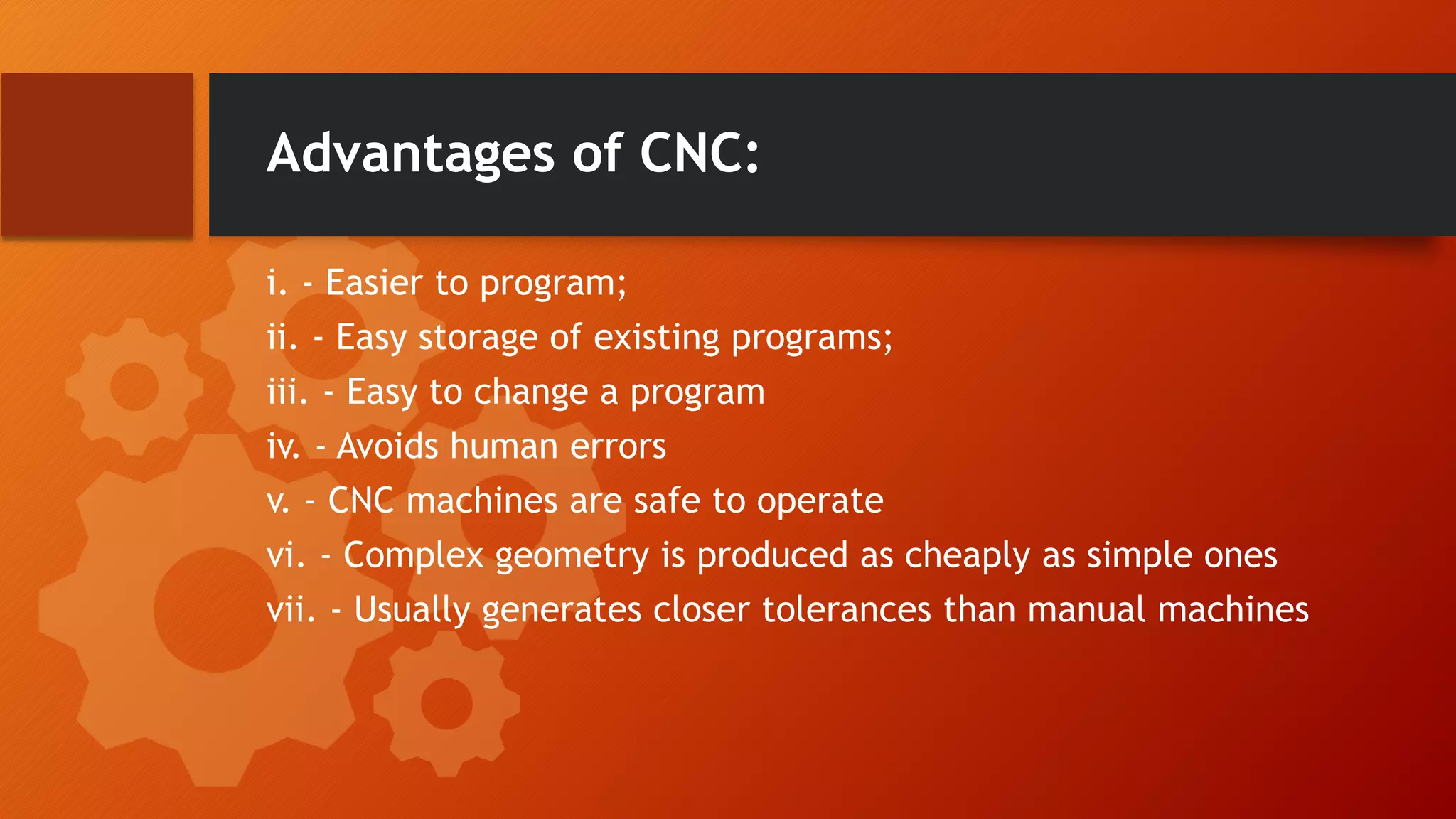 Advantages of CNC:

i. - Easier to program;
ii. - Easy storage of existing programs;
iii. - Easy to change a program
iv. - Avoids human errors
v. - CNC machines are safe to operate
vi. - Complex geometry is produced as cheaply as simple ones
vii. - Usually generates closer tolerances than manual machines